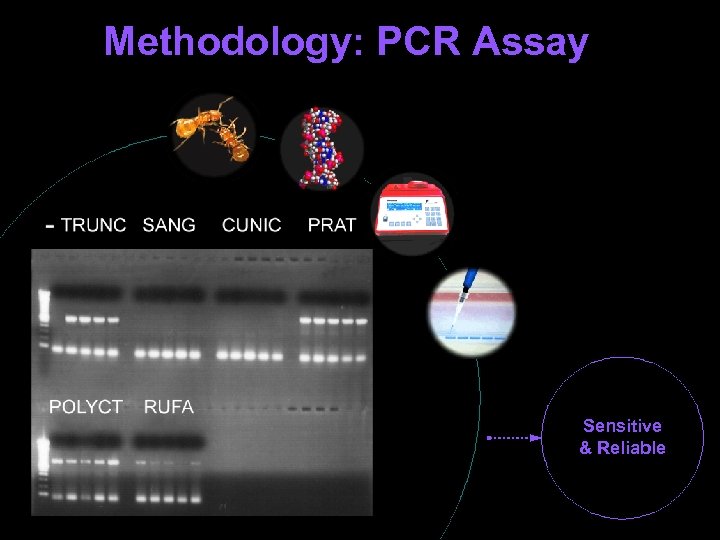 Methodology: PCR Assay

- TRUNC SANG CUNIC PRAT

POLYCT RUFA

Sensitive & Reliable